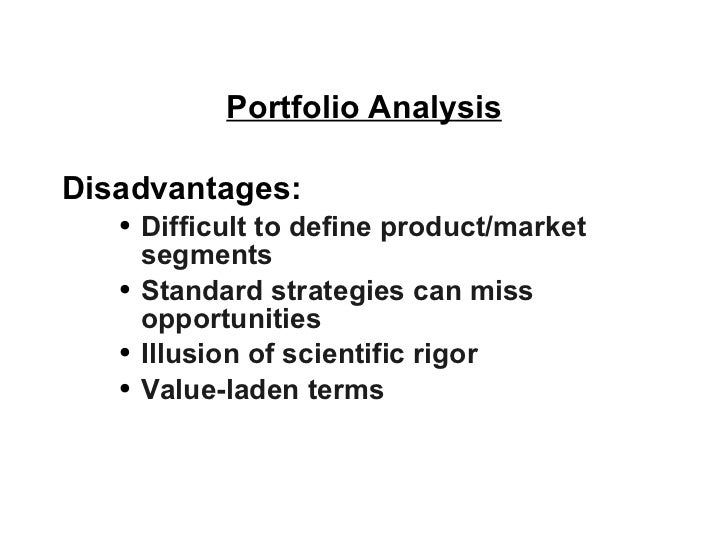 Portfolio Analysis

Disadvantages:
• Difficult to define product/market segments
• Standard strategies can miss opportunities
• Illusion of scientific rigor
• Value-laden terms